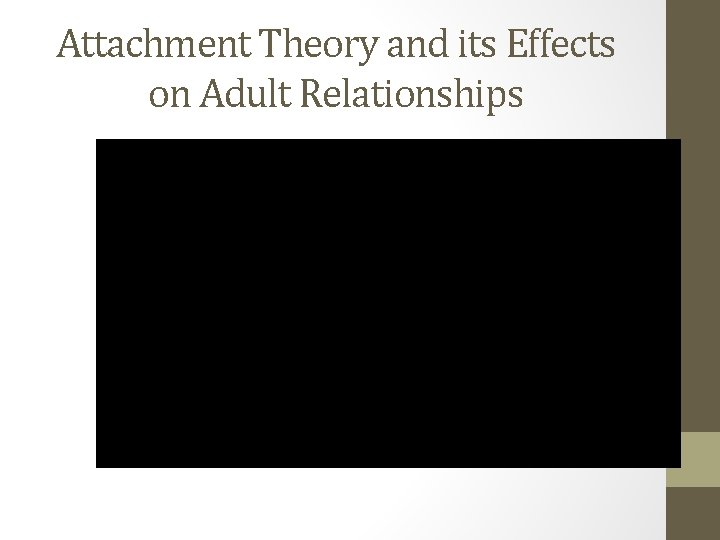 Attachment Theory and its Effects on Adult Relationships